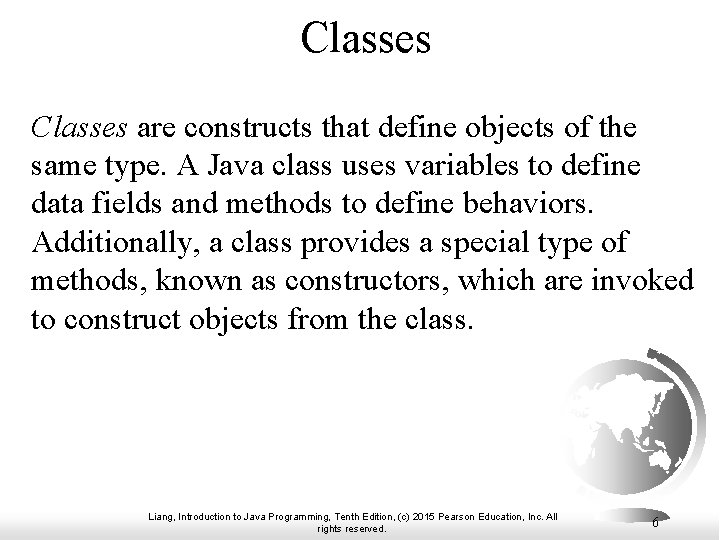 Classes

Classes are constructs that define objects of the same type. A Java class uses variables to define data fields and methods to define behaviors. Additionally, a class provides a special type of methods, known as constructors, which are invoked to construct objects from the class.

Liang, Introduction to Java Programming, Tenth Edition, (c) 2015 Pearson Education, Inc. All rights reserved.

6